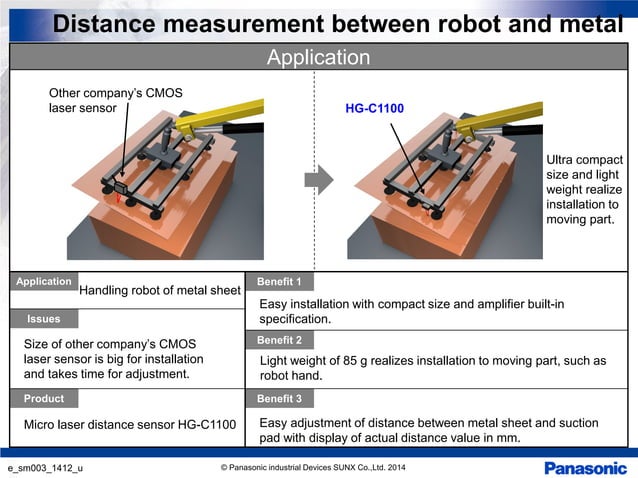 Distance measurement between robot and metal

Application

Other company's CMOS laser sensor

HG-C1100

Ultra compact size and light weight realize installation to moving part.

Application
Handling robot of metal sheet

Issues

Size of other company's CMOS laser sensor is big for installation and takes time for adjustment.

Product

Micro laser distance sensor HG-C1100

Benefit 1

Easy installation with compact size and amplifier built-in specification.

Benefit 2

Light weight of 85 g realizes installation to moving part, such as robot hand.

Benefit 3

Easy adjustment of distance between metal sheet and suction pad with display of actual distance value in mm.

e_sm003_1412_u

© Panasonic industrial Devices SUNX Co.,Ltd. 2014

Panasonic